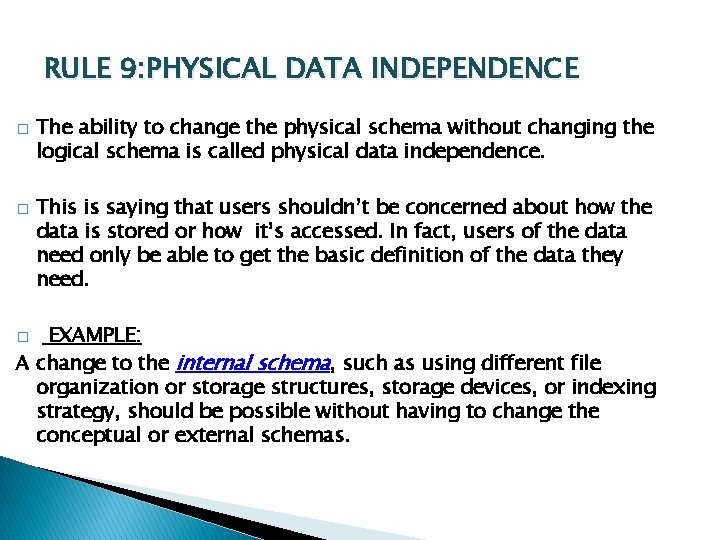 RULE 9:PHYSICAL DATA INDEPENDENCE

□ The ability to change the physical schema without changing the logical schema is called physical data independence.

□ This is saying that users shouldn't be concerned about how the data is stored or how it's accessed. In fact, users of the data need only be able to get the basic definition of the data they need.

□ EXAMPLE:

A change to the internal schema, such as using different file organization or storage structures, storage devices, or indexing strategy, should be possible without having to change the conceptual or external schemas.